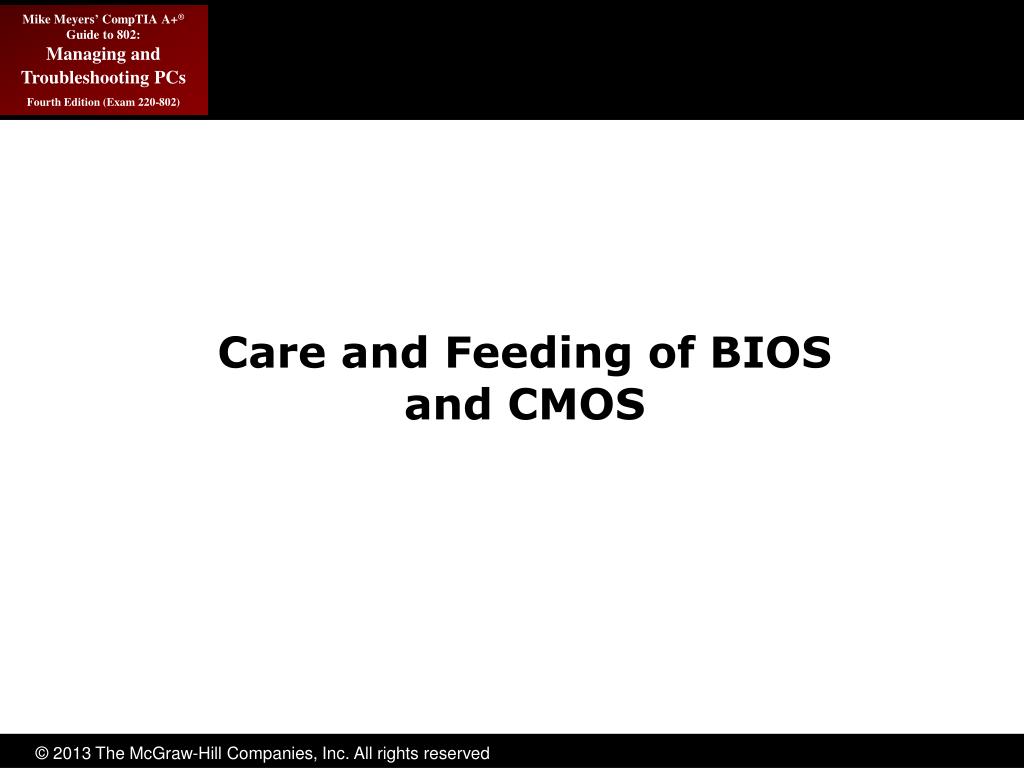 Mike Meyers' CompTIA A+®
Guide to 802:
Managing and Troubleshooting PCs
Fourth Edition (Exam 220-802)

Care and Feeding of BIOS and CMOS

© 2013 The McGraw-Hill Companies, Inc. All rights reserved